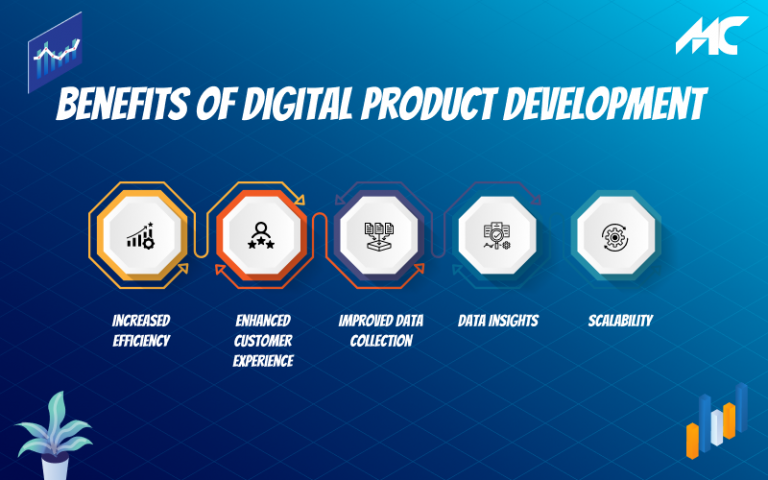 MC

BENEFITS OF DIGITAL PRODUCT DEVELOPMENT

INCREASED EFFICIENCY

ENHANCED CUSTOMER EXPERIENCE

IMPROVED DATA COLLECTION

DATA INSIGHTS

SCALABILITY